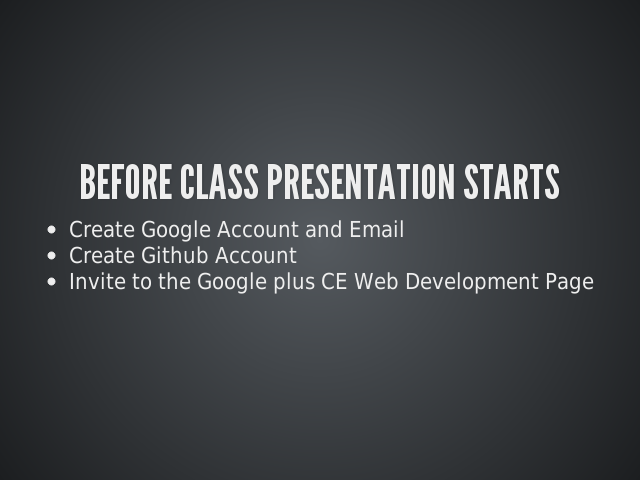 BEFORE CLASS PRESENTATION STARTS

- Create Google Account and Email
- Create Github Account
- Invite to the Google plus CE Web Development Page